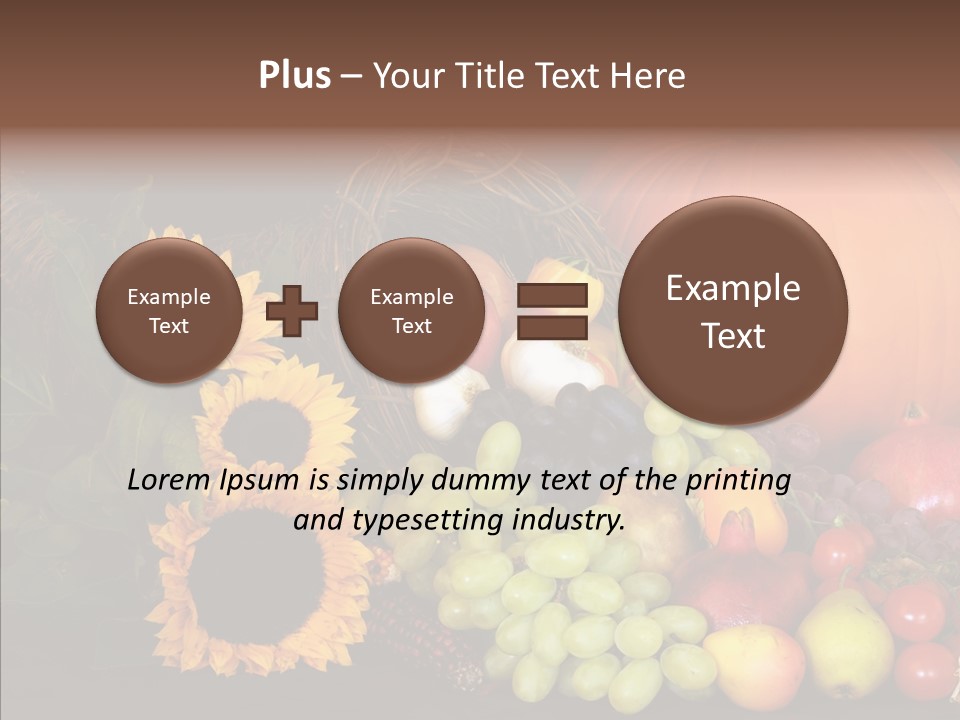 Plus – Your Title Text Here

Example Text

Example Text

Example Text

Lorem Ipsum is simply dummy text of the printing and typesetting industry.